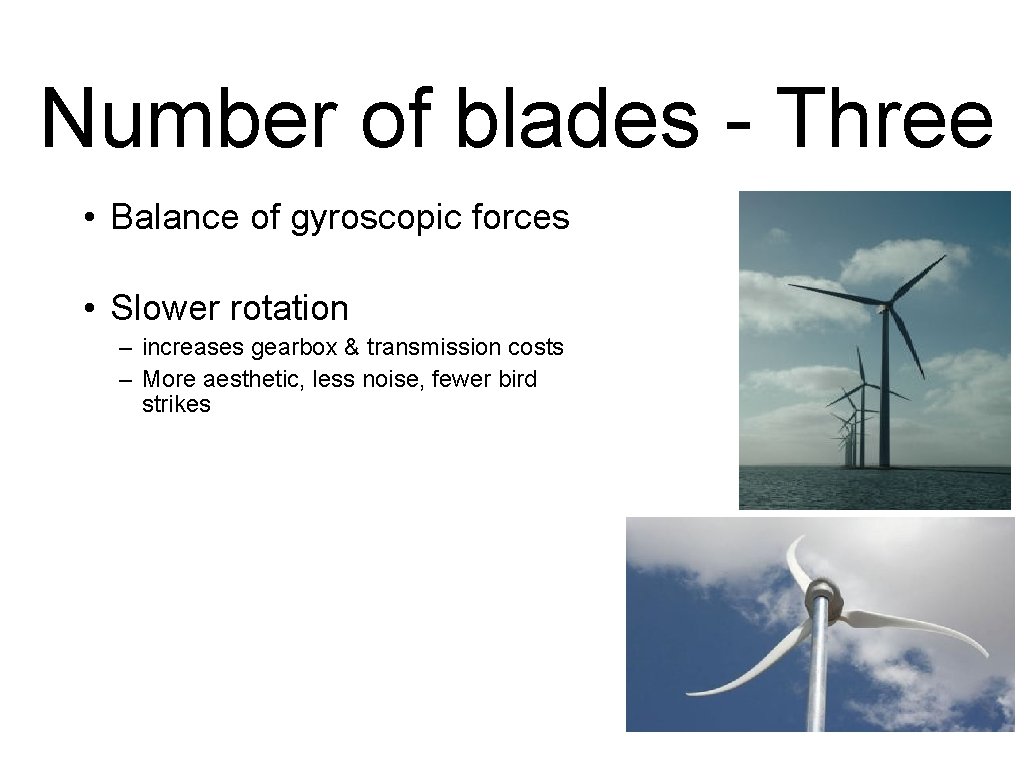 Number of blades - Three

• Balance of gyroscopic forces

• Slower rotation

– increases gearbox & transmission costs
– More aesthetic, less noise, fewer bird strikes